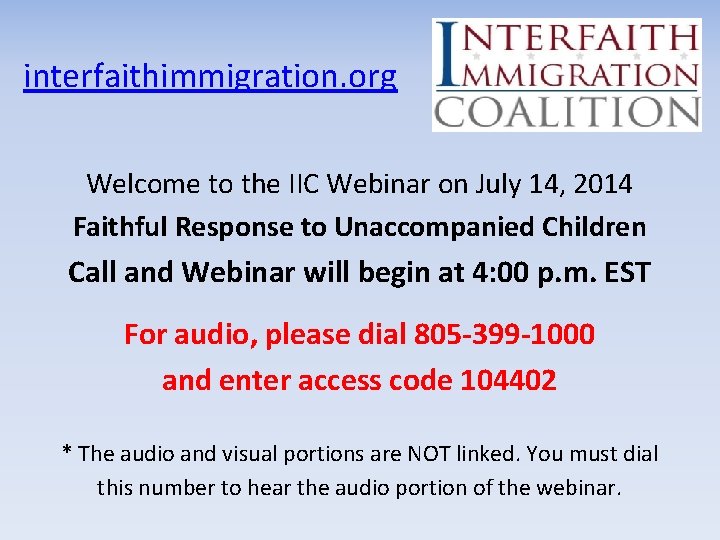 interfaithimmigration.org

INTERFAITH IMMIGRATION COALITION

Welcome to the IIC Webinar on July 14, 2014

Faithful Response to Unaccompanied Children

Call and Webinar will begin at 4:00 p.m. EST

For audio, please dial 805-399-1000 and enter access code 104402

* The audio and visual portions are NOT linked. You must dial this number to hear the audio portion of the webinar.